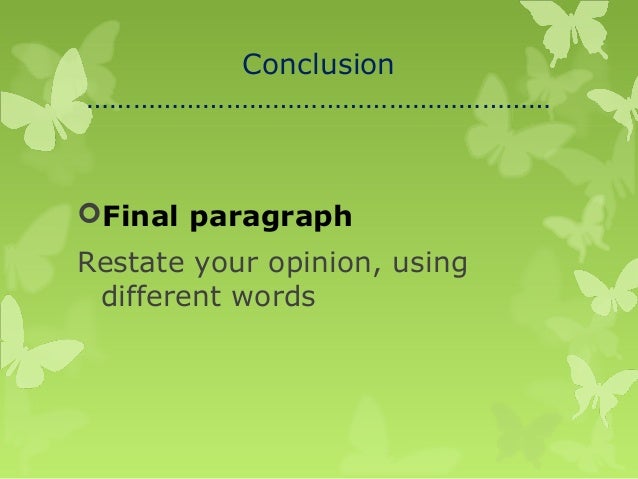 Conclusion

Final paragraph

Restate your opinion, using different words